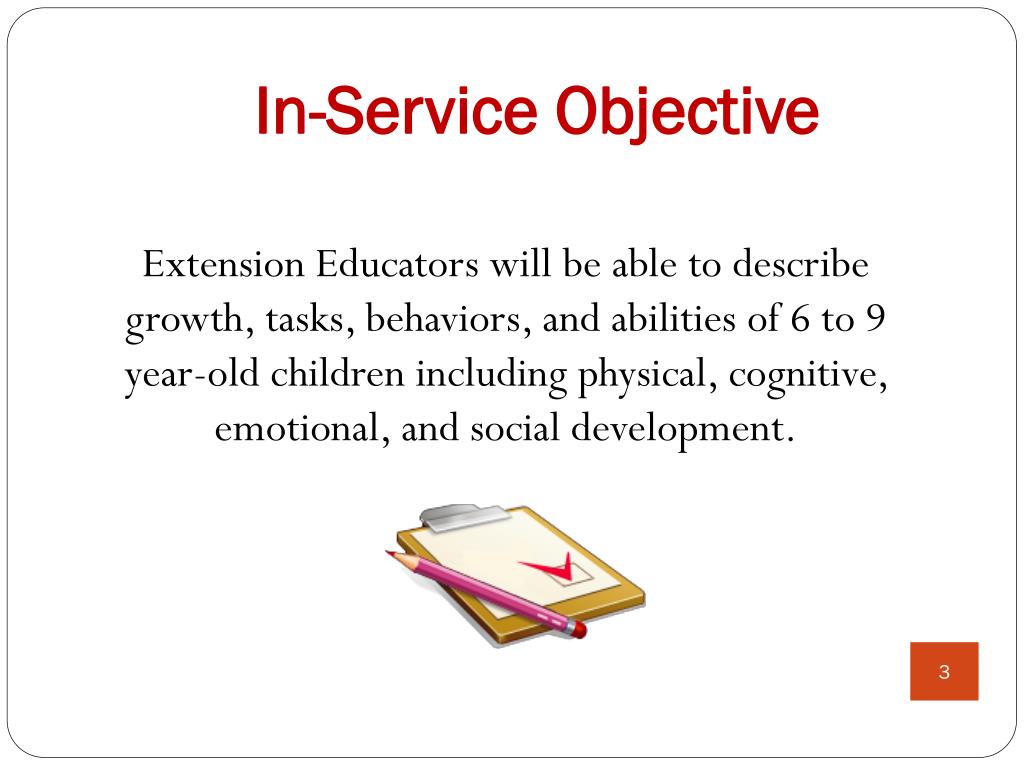 In-Service Objective

Extension Educators will be able to describe growth, tasks, behaviors, and abilities of 6 to 9 year-old children including physical, cognitive, emotional, and social development.

3